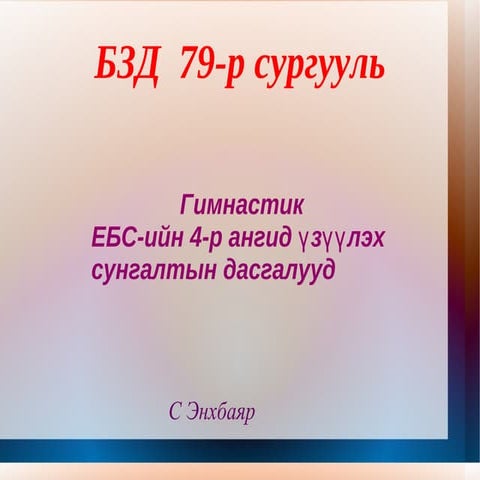 БЗД 79-р сургууль

Гимнастик
ЕБС-ийн 4-р ангид үзүүлэх сунгалтын дасгалууд

С Энхбаяр